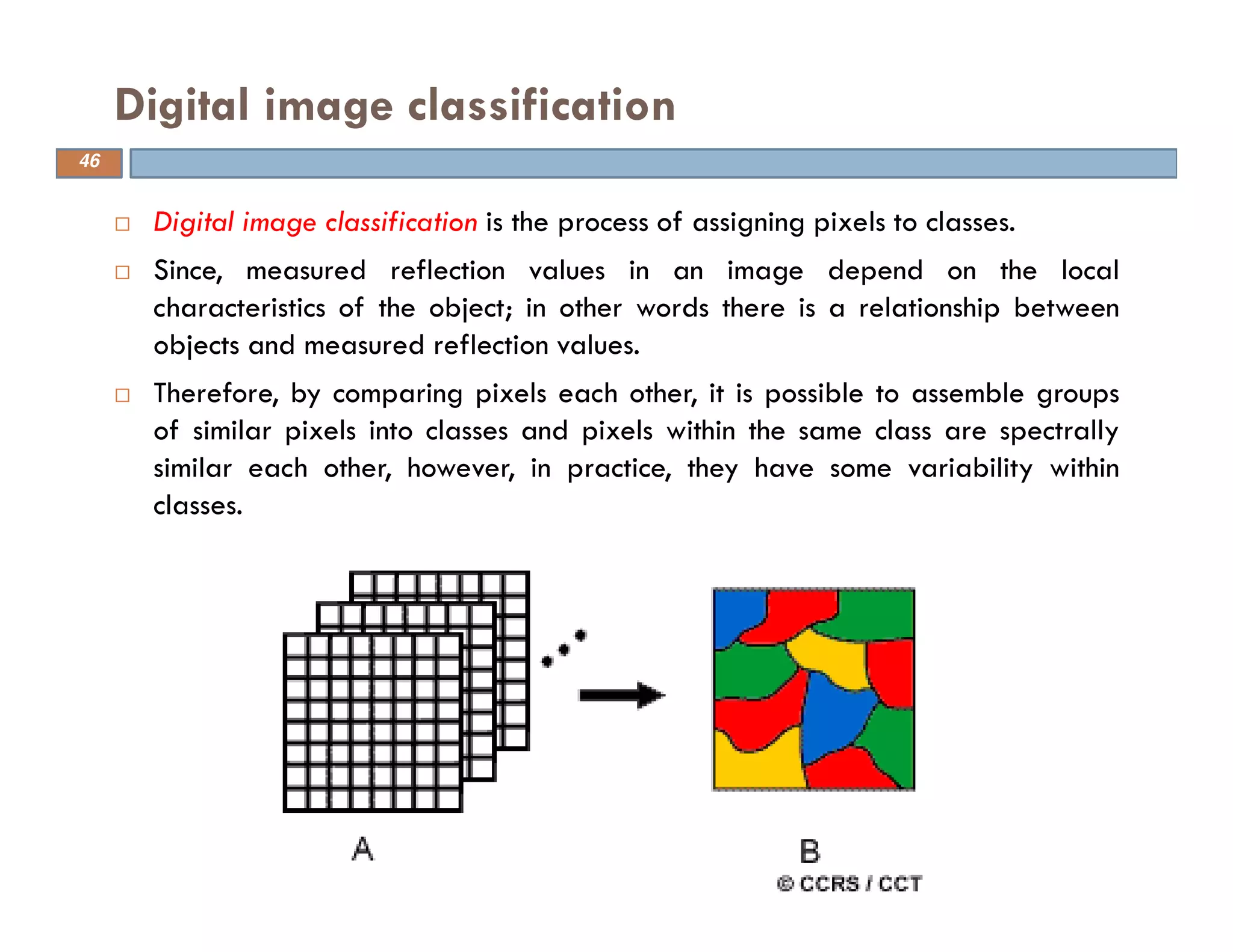 Digital image classification

46

□ Digital image classification is the process of assigning pixels to classes.

□ Since, measured reflection values in an image depend on the local characteristics of the object; in other words there is a relationship between objects and measured reflection values.

□ Therefore, by comparing pixels each other, it is possible to assemble groups of similar pixels into classes and pixels within the same class are spectrally similar each other, however, in practice, they have some variability within classes.

A

B

© CCRS / CCT